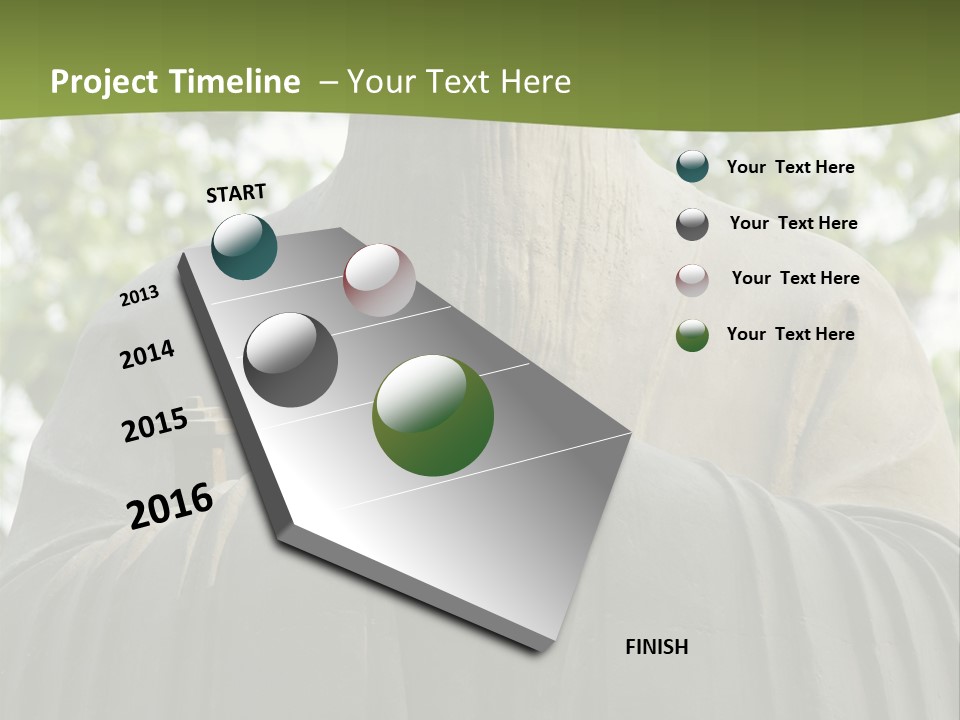 Project Timeline – Your Text Here

START

2013

2014

2015

2016

FINISH

Your Text Here

Your Text Here

Your Text Here

Your Text Here